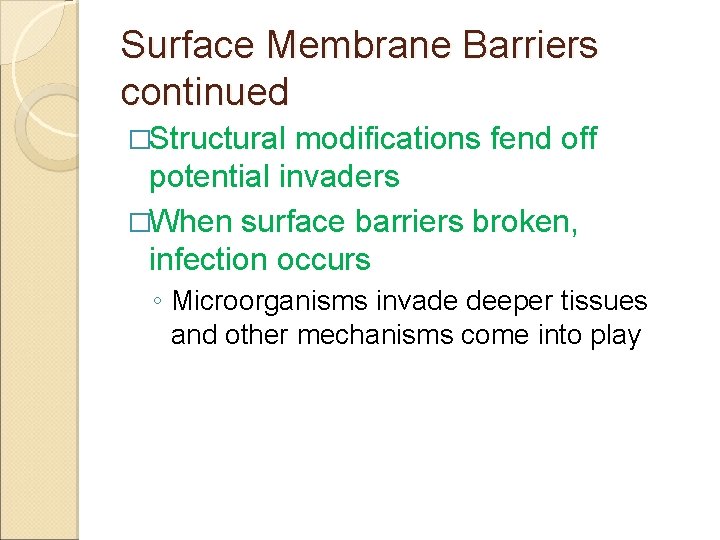 Surface Membrane Barriers continued

□Structural modifications fend off potential invaders

□When surface barriers broken, infection occurs

◦ Microorganisms invade deeper tissues and other mechanisms come into play